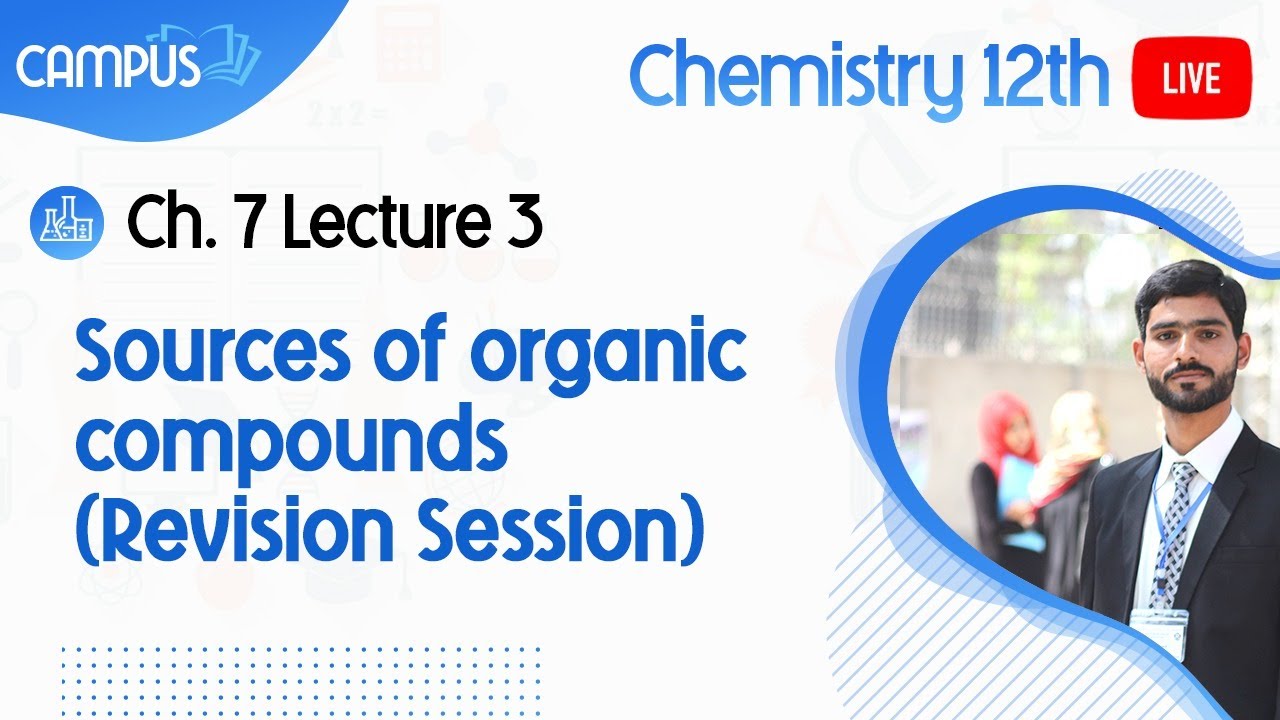 CAMPUS

Chemistry 12th LIVE

Ch. 7 Lecture 3

Sources of organic compounds (Revision Session)